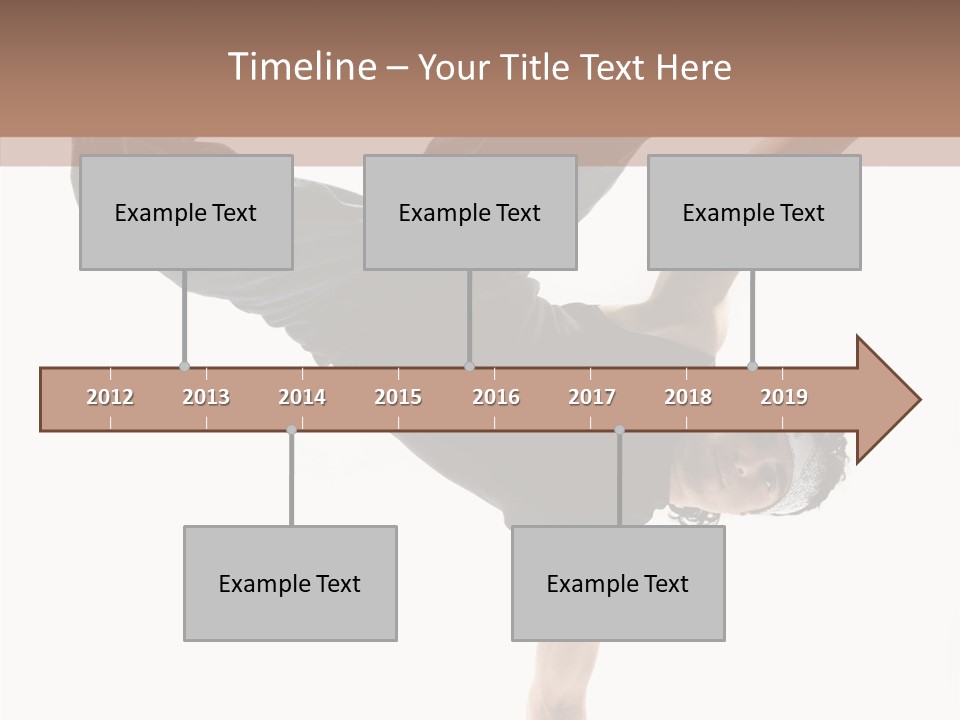 Timeline – Your Title Text Here

Example Text

Example Text

Example Text

2012 2013 2014 2015 2016 2017 2018 2019

Example Text

Example Text